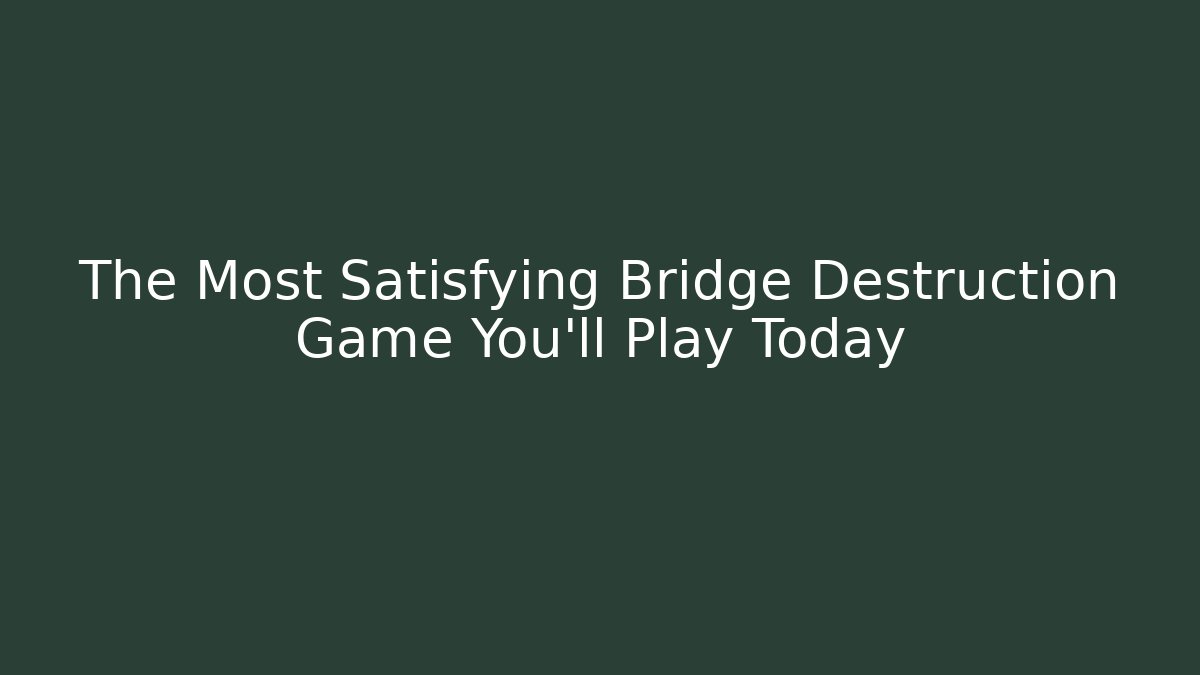 The Most Satisfying Bridge Destruction Game You'll Play Today